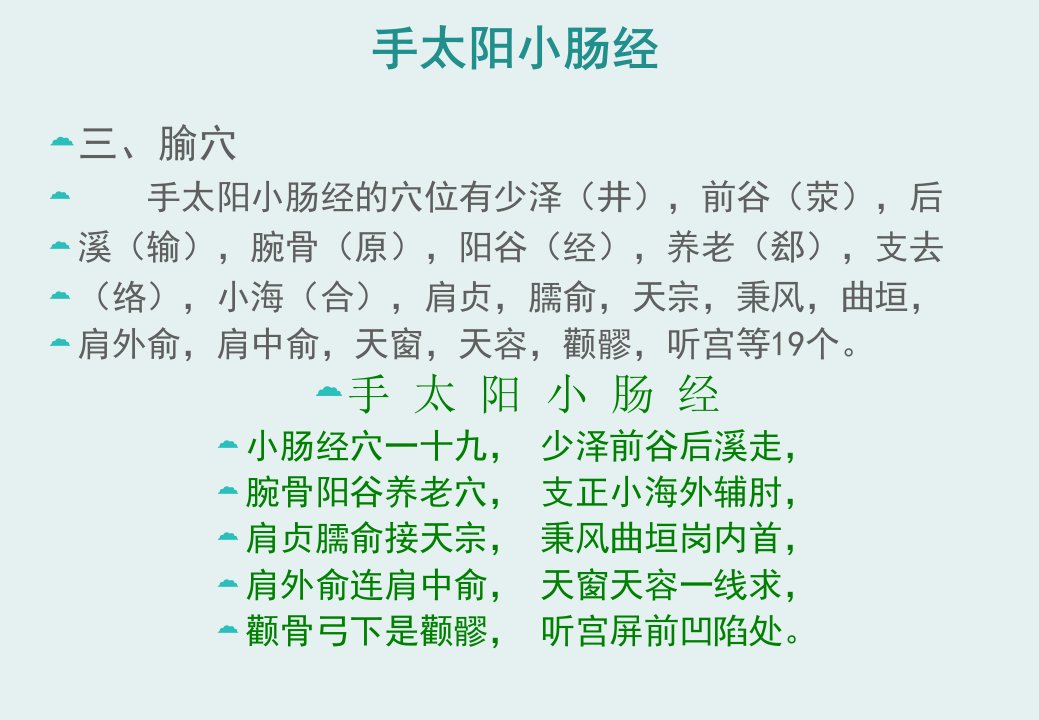 手太阳小肠经

三、腧穴

手太阳小肠经的穴位有少泽（井），前谷（荥），后溪（输），腕骨（原），阳谷（经），养老（郄），支去（络），小海（合），肩贞，臑俞，天宗，秉风，曲垣，肩外俞，肩中俞，天窗，天容，颧髎，听宫等19个。

手 太 阳 小 肠 经

小肠经穴一十九， 少泽前谷后溪走，

腕骨阳谷养老穴， 支正小海外辅肘，

肩贞臑俞接天宗， 秉风曲垣岗内首，

肩外俞连肩中俞， 天窗天容一线求，

颧骨弓下是颧髎， 听宫屏前凹陷处。